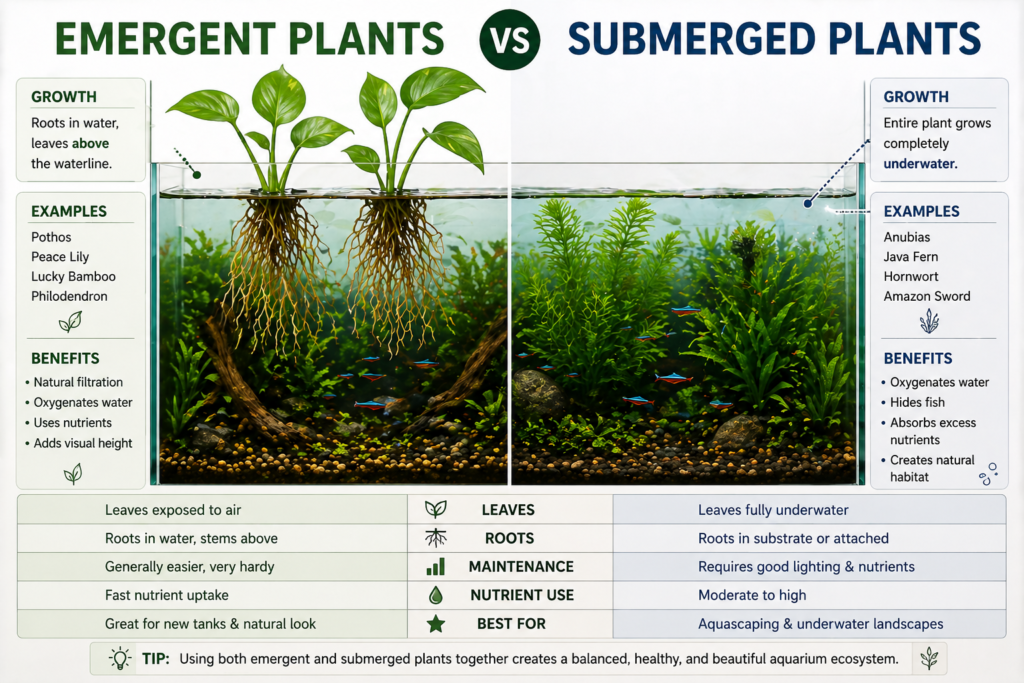 EMERGENT PLANTS VS SUBMERGED PLANTS

GROWTH
Roots in water, leaves above the waterline.

EXAMPLES
Pothos
Peace Lily
Lucky Bamboo
Philodendron

BENEFITS
• Natural filtration
• Oxygenates water
• Uses nutrients
• Adds visual height

GROWTH
Entire plant grows completely underwater.

EXAMPLES
Anubias
Java Fern
Hornwort
Amazon Sword

BENEFITS
• Oxygenates water
• Hides fish
• Absorbs excess nutrients
• Creates natural habitat

| Leaves exposed to air | LEAVES | Leaves fully underwater |
|---|---|---|
| Roots in water, stems above | ROOTS | Roots in substrate or attached |
| Generally easier, very hardy | MAINTENANCE | Requires good lighting & nutrients |
| Fast nutrient uptake | NUTRIENT USE | Moderate to high |
| Great for new tanks & natural look | BEST FOR | Aquascaping & underwater landscapes |

TIP: Using both emergent and submerged plants together creates a balanced, healthy, and beautiful aquarium ecosystem.